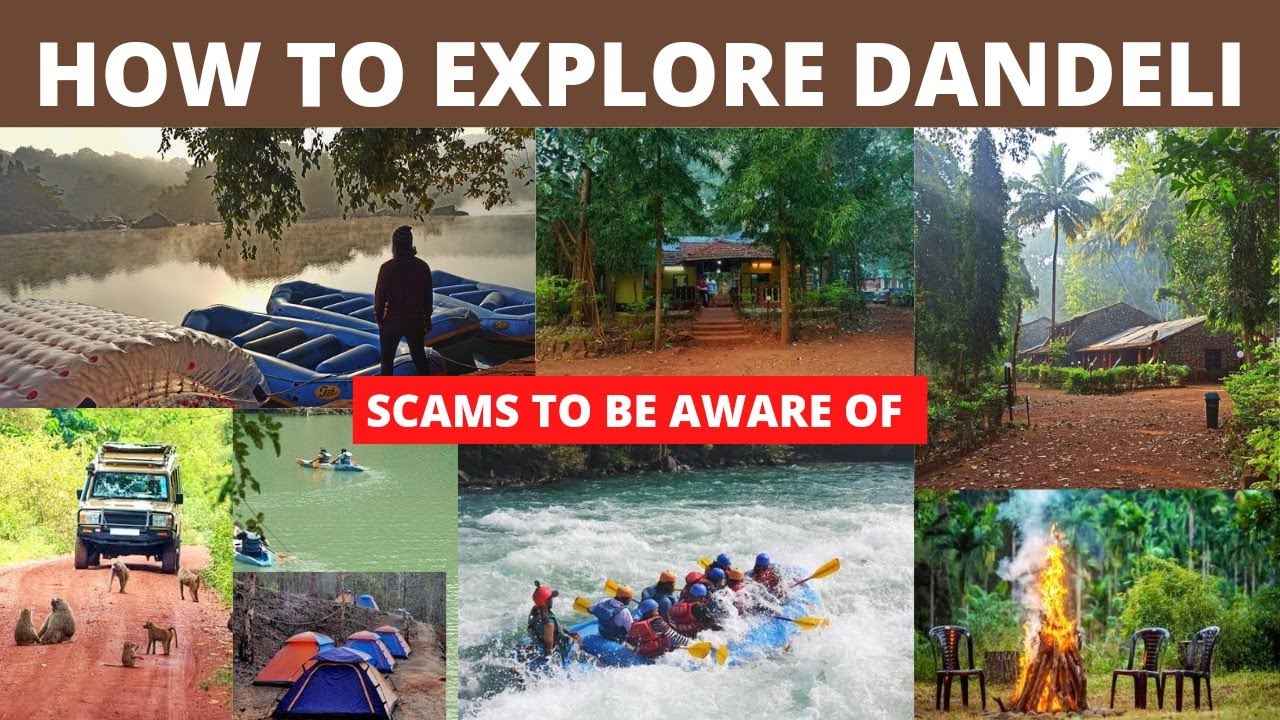 HOW TO EXPLORE DANDELI

SCAMS TO BE AWARE OF